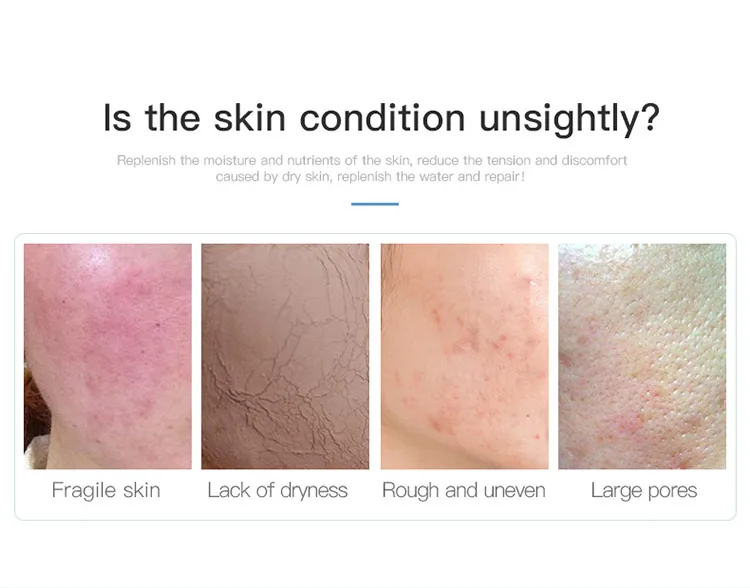 Is the skin condition unsightly?

Replenish the moisture and nutrients of the skin, reduce the tension and discomfort caused by dry skin, replenish the water and repair!

Fragile skin

Lack of dryness

Rough and uneven

Large pores